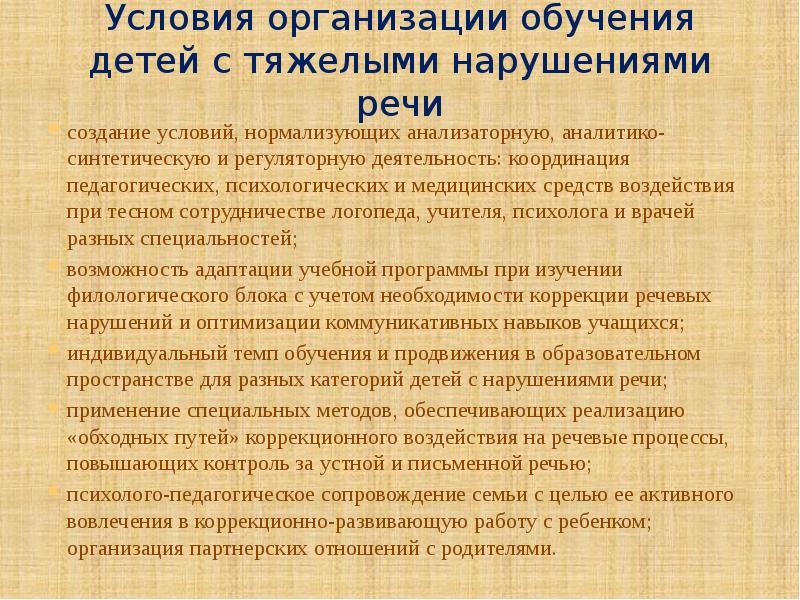 Условия организации обучения детей с тяжелыми нарушениями речи

создание условий, нормализующих анализаторную, аналитико-синтетическую и регуляторную деятельность: координация педагогических, психологических и медицинских средств воздействия при тесном сотрудничестве логопеда, учителя, психолога и врачей разных специальностей;

возможность адаптации учебной программы при изучении филологического блока с учетом необходимости коррекции речевых нарушений и оптимизации коммуникативных навыков учащихся;

индивидуальный темп обучения и продвижения в образовательном пространстве для разных категорий детей с нарушениями речи;

применение специальных методов, обеспечивающих реализацию «обходных путей» коррекционного воздействия на речевые процессы, повышающих контроль за устной и письменной речью;

психолого-педагогическое сопровождение семьи с целью ее активного вовлечения в коррекционно-развивающую работу с ребенком; организация партнерских отношений с родителями.